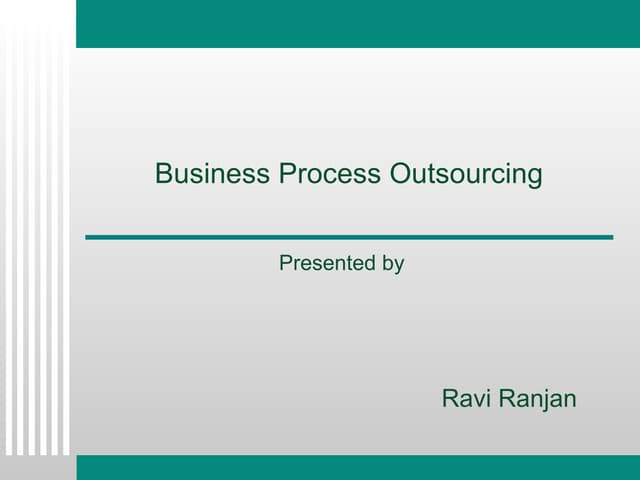 Business Process Outsourcing

Presented by

Ravi Ranjan